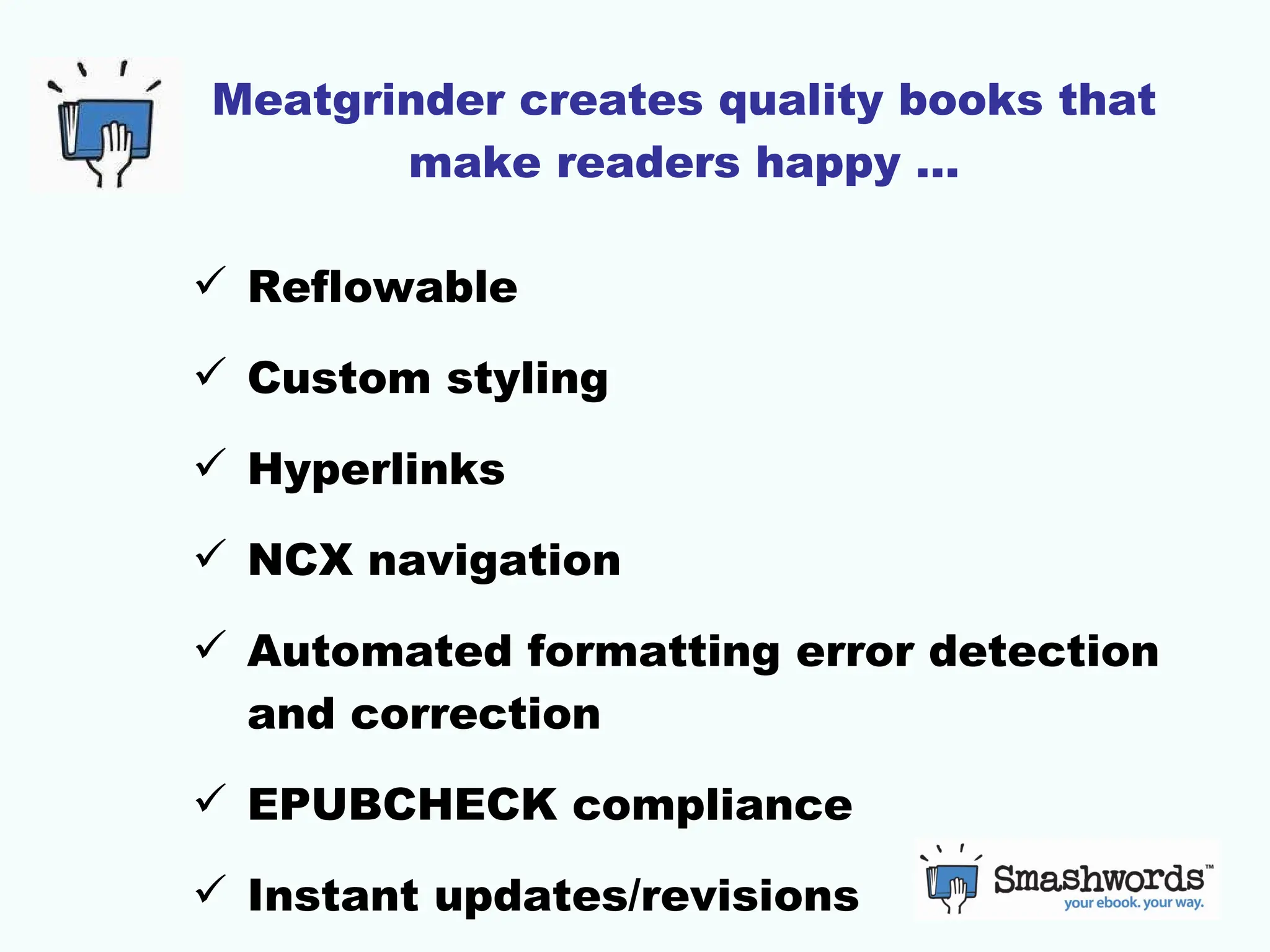 Meatgrinder creates quality books that make readers happy ...

✓ Reflowable

✓ Custom styling

✓ Hyperlinks

✓ NCX navigation

✓ Automated formatting error detection and correction

✓ EPUBCHECK compliance

✓ Instant updates/revisions

Smashwords™
your ebook. your way.